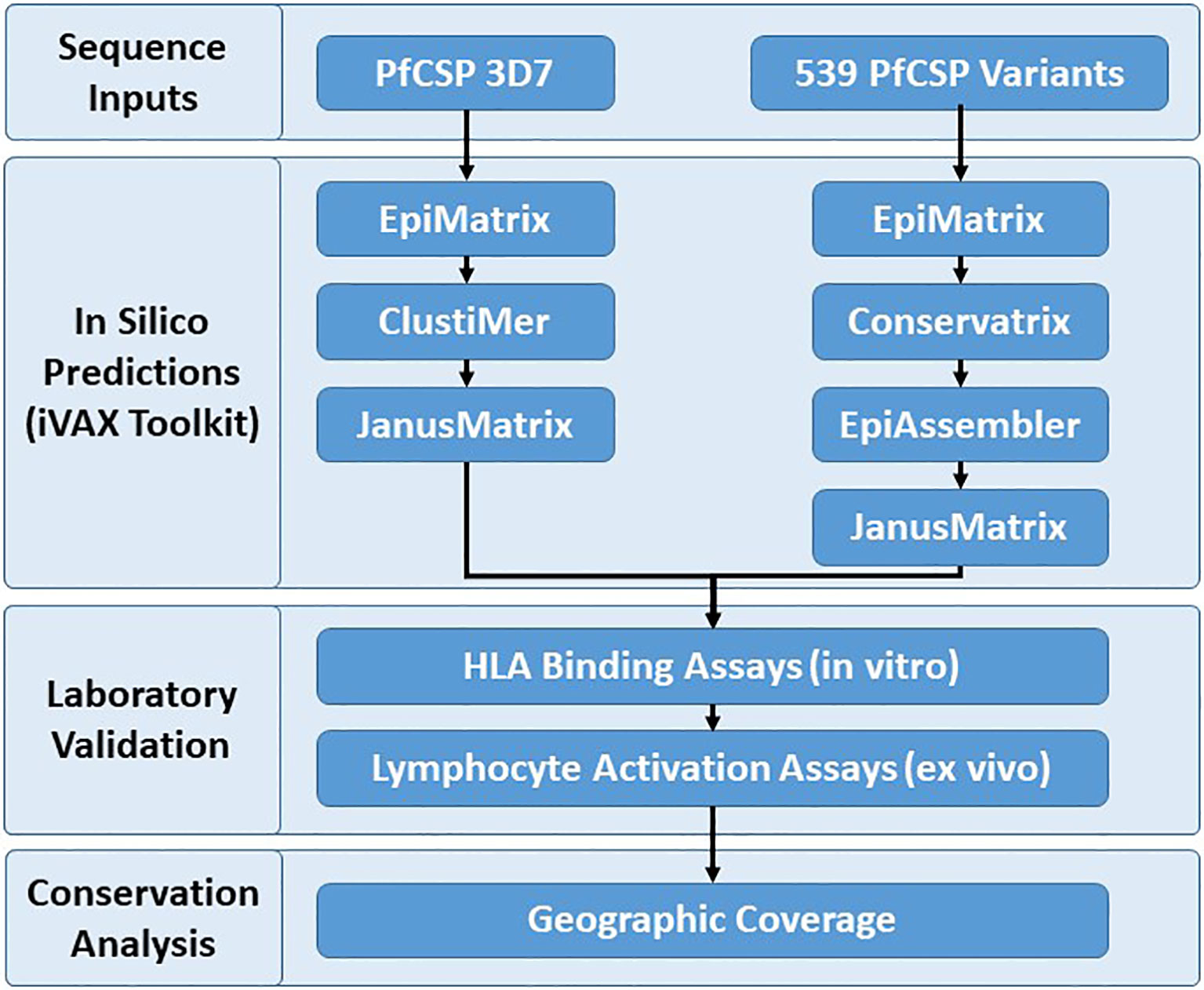 Sequence Inputs

PfCSP 3D7

539 PfCSP Variants

In Silico Predictions (iVAX Toolkit)

EpiMatrix

ClustiMer

JanusMatrix

EpiMatrix

Conservatrix

EpiAssembler

JanusMatrix

Laboratory Validation

HLA Binding Assays (in vitro)

Lymphocyte Activation Assays (ex vivo)

Conservation Analysis

Geographic Coverage